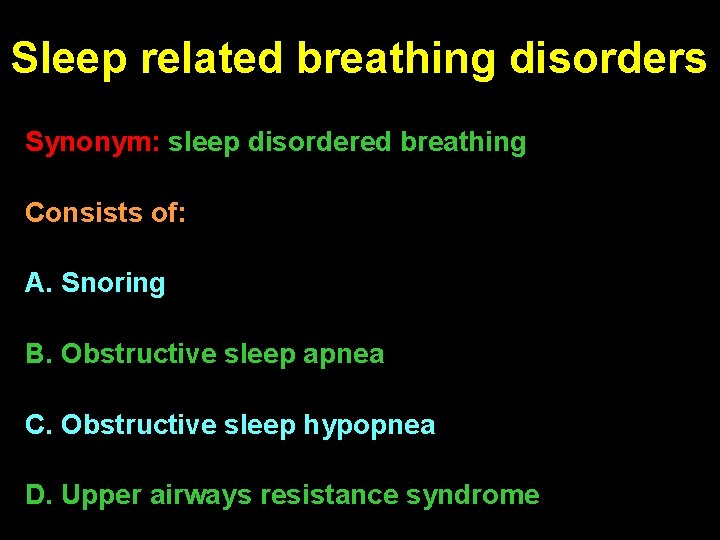 Sleep related breathing disorders

Synonym: sleep disordered breathing

Consists of:

A. Snoring

B. Obstructive sleep apnea

C. Obstructive sleep hypopnea

D. Upper airways resistance syndrome